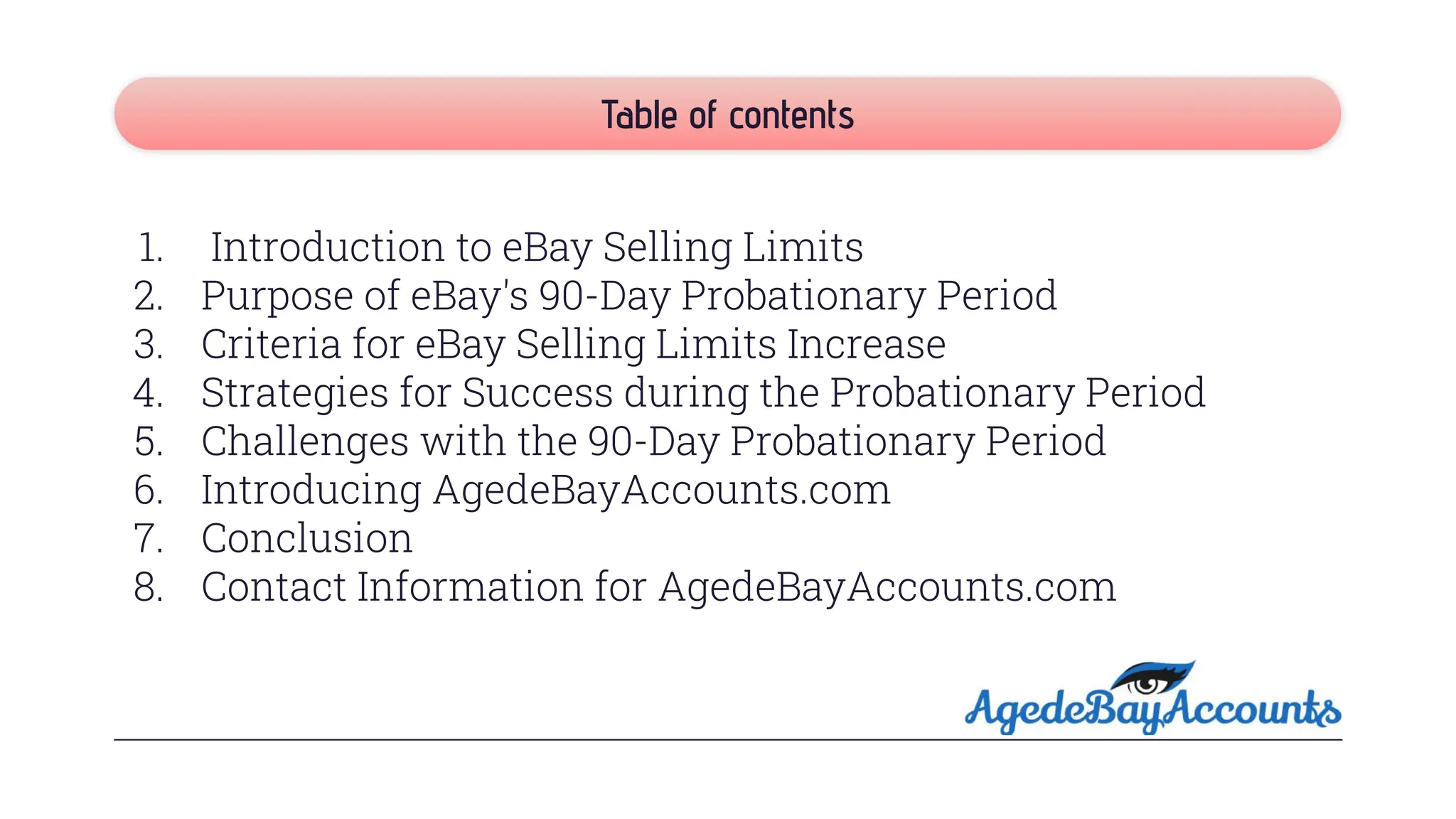 Table of contents

1. Introduction to eBay Selling Limits
2. Purpose of eBay's 90-Day Probationary Period
3. Criteria for eBay Selling Limits Increase
4. Strategies for Success during the Probationary Period
5. Challenges with the 90-Day Probationary Period
6. Introducing AgedeBayAccounts.com
7. Conclusion
8. Contact Information for AgedeBayAccounts.com

AgedeBayAccounts